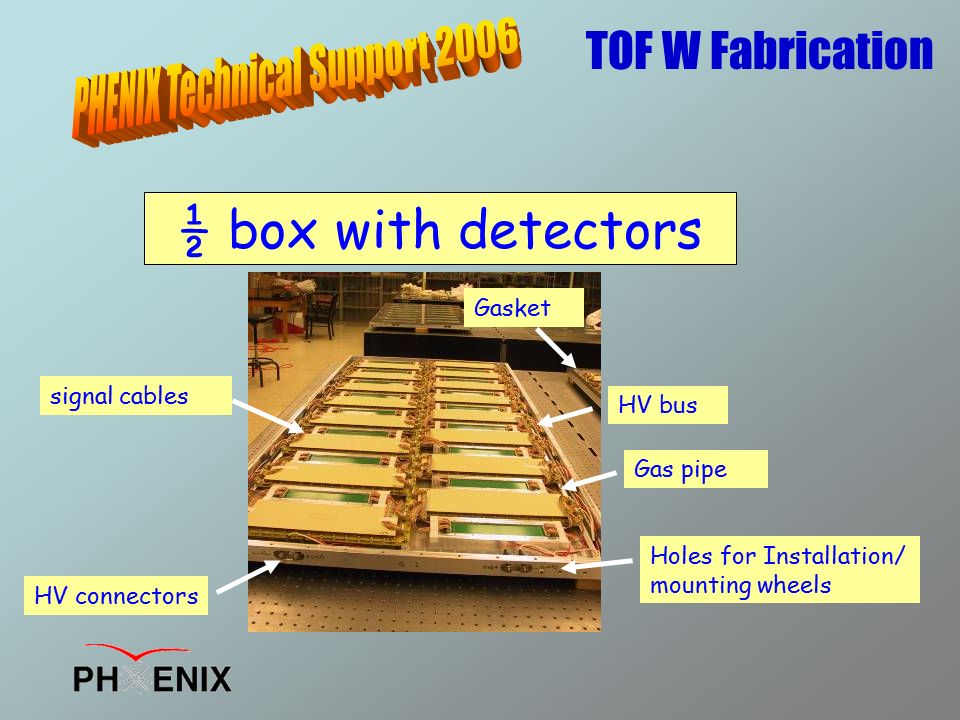 PHENIX Technical Support 2006

TOF W Fabrication

½ box with detectors

Gasket

signal cables

HV bus

Gas pipe

Holes for Installation/ mounting wheels

HV connectors

PHENIX